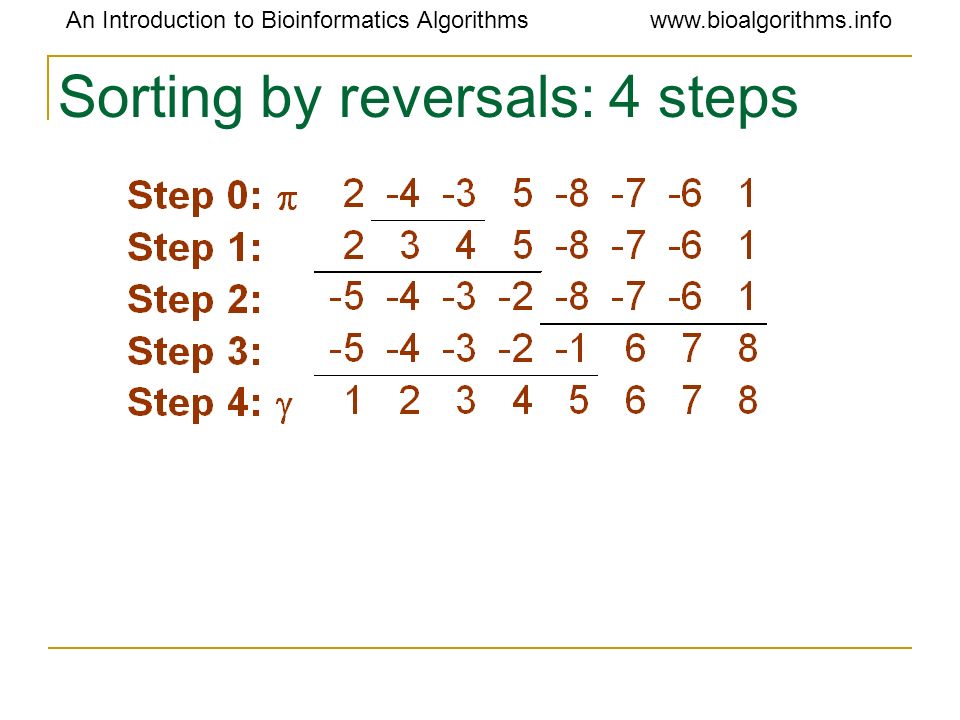 An Introduction to Bioinformatics Algorithms www.bioalgorithms.info

Sorting by reversals: 4 steps

Step 0: $\pi$ 2 -4 -3 5 -8 -7 -6 1
Step 1: 2 3 4 5 -8 -7 -6 1
Step 2: -5 -4 -3 -2 -8 -7 -6 1
Step 3: -5 -4 -3 -2 -1 6 7 8
Step 4: $\gamma$ 1 2 3 4 5 6 7 8